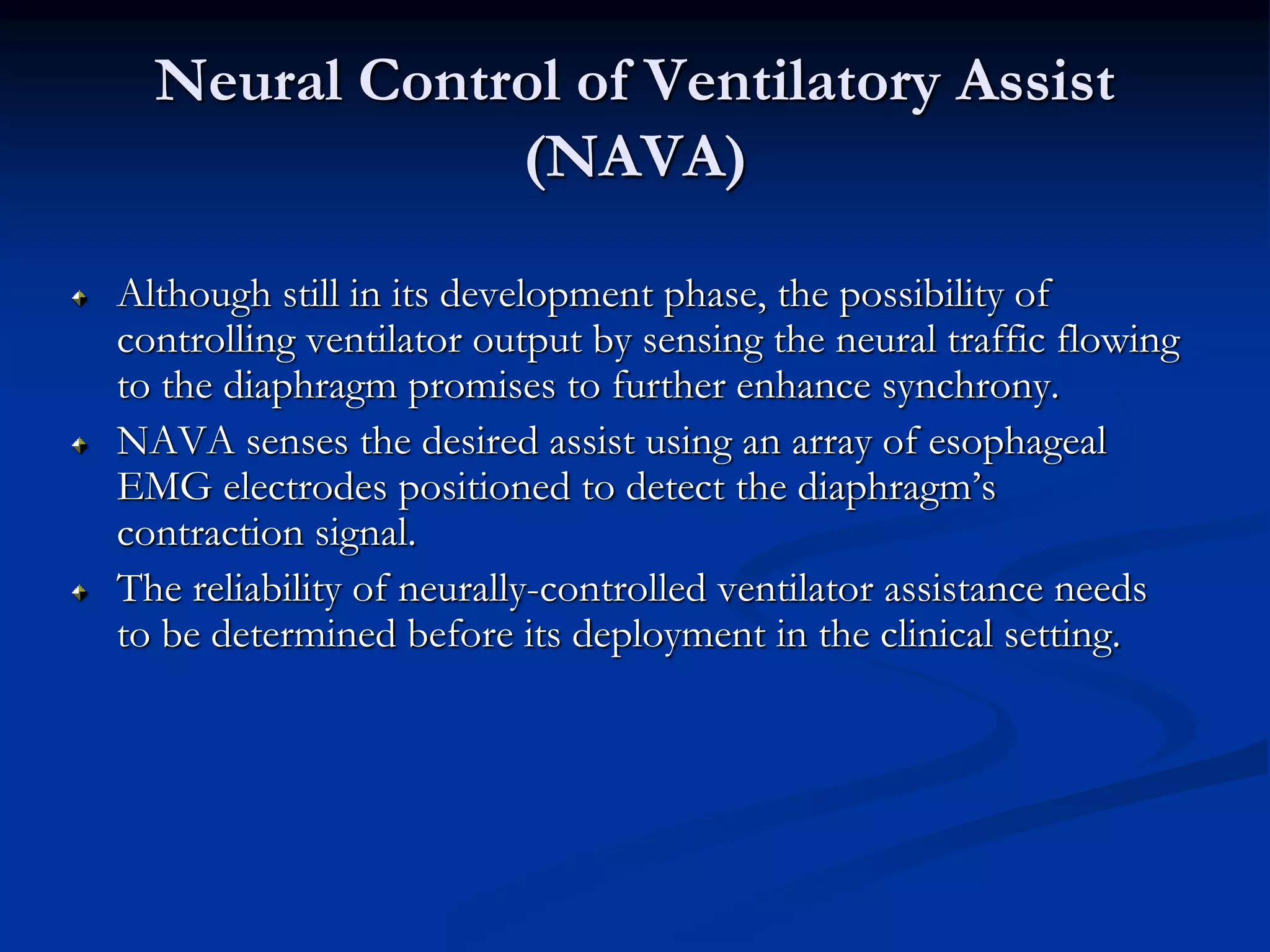 Neural Control of Ventilatory Assist (NAVA)

Although still in its development phase, the possibility of controlling ventilator output by sensing the neural traffic flowing to the diaphragm promises to further enhance synchrony.

NAVA senses the desired assist using an array of esophageal EMG electrodes positioned to detect the diaphragm's contraction signal.

The reliability of neurally-controlled ventilator assistance needs to be determined before its deployment in the clinical setting.